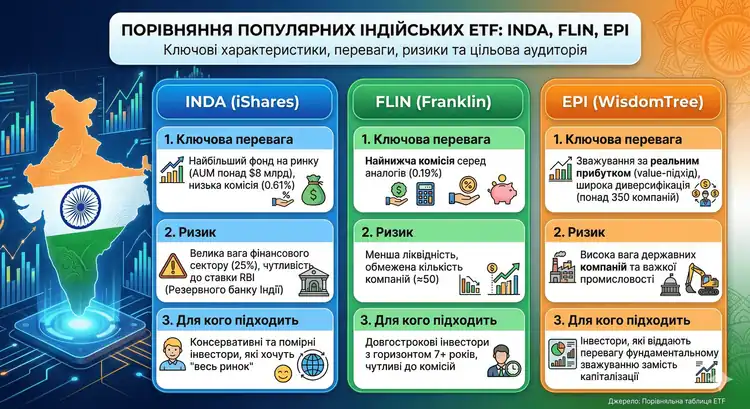 ПОРІВНЯННЯ ПОПУЛЯРНИХ ІНДІЙСЬКИХ ETF: INDA, FLIN, EPI
Ключові характеристики, переваги, ризики та цільова аудиторія

INDA (iShares)

1. Ключова перевага
Найбільший фонд на ринку (AUM понад $8 млрд), низька комісія (0.61%)

2. Ризик
Велика вага фінансового сектору (25%), чутливість до ставки RBI (Резервного банку Індії)

3. Для кого підходить
Консервативні та помірні інвестори, які хочуть "весь ринок"

FLIN (Franklin)

1. Ключова перевага
Найнижча комісія серед аналогів (0.19%)

2. Ризик
Менша ліквідність, обмежена кількість компаній (≈50)

3. Для кого підходить
Довгострокові інвестори з горизонтом 7+ років, чутливі до комісій

EPI (WisdomTree)

1. Ключова перевага
Зважування за реальним прибутком (value-підхід), широка диверсифікація (понад 350 компаній)

2. Ризик
Висока вага державних компаній та важкої промисловості

3. Для кого підходить
Інвестори, які віддають перевагу фундаментальному зважуванню замість капіталізації

Джерело: Порівняльна таблиця ETF